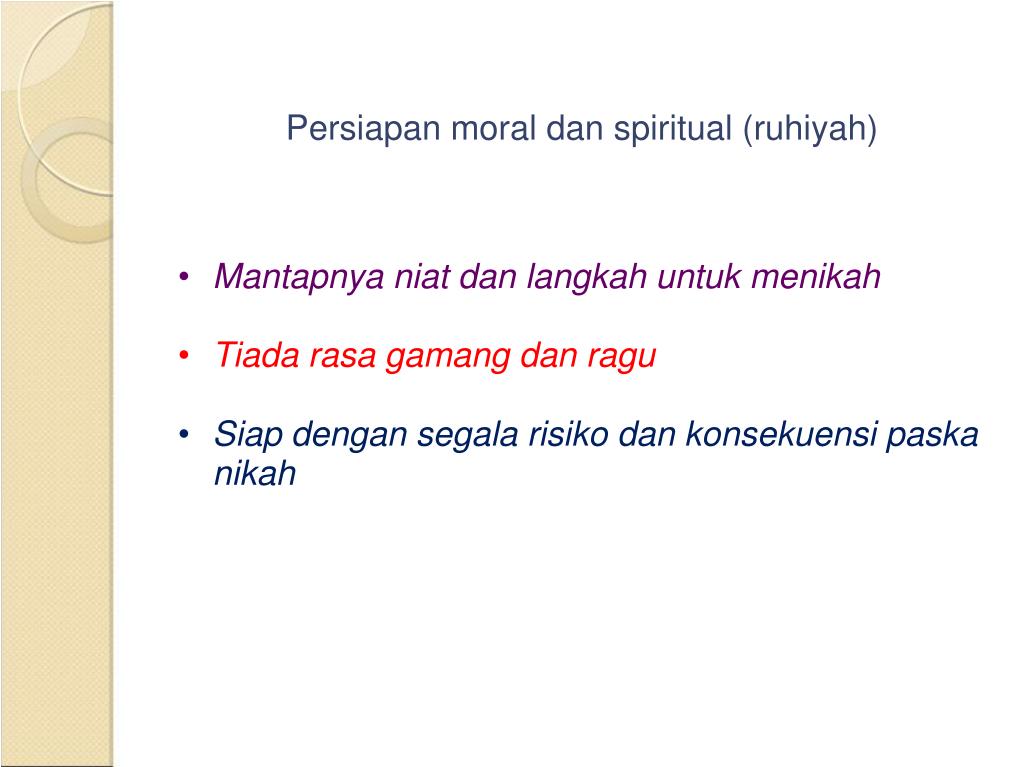 Persiapan moral dan spiritual (ruhiyah)

• Mantapnya niat dan langkah untuk menikah

• Tiada rasa gamang dan ragu

• Siap dengan segala risiko dan konsekuensi paska nikah